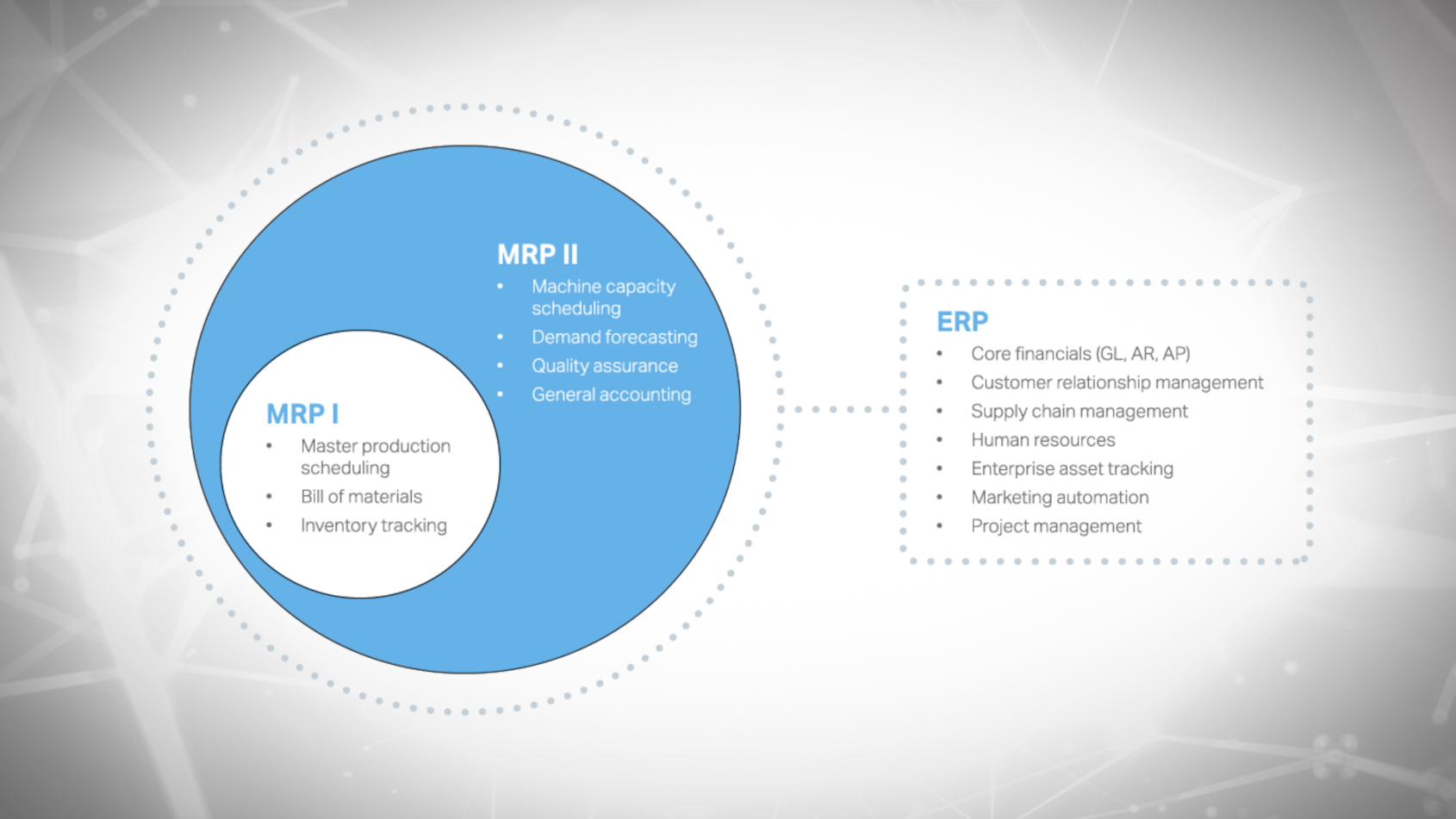 MRP II
- Machine capacity scheduling
- Demand forecasting
- Quality assurance
- General accounting

MRP I
- Master production scheduling
- Bill of materials
- Inventory tracking

ERP
- Core financials (GL, AR, AP)
- Customer relationship management
- Supply chain management
- Human resources
- Enterprise asset tracking
- Marketing automation
- Project management